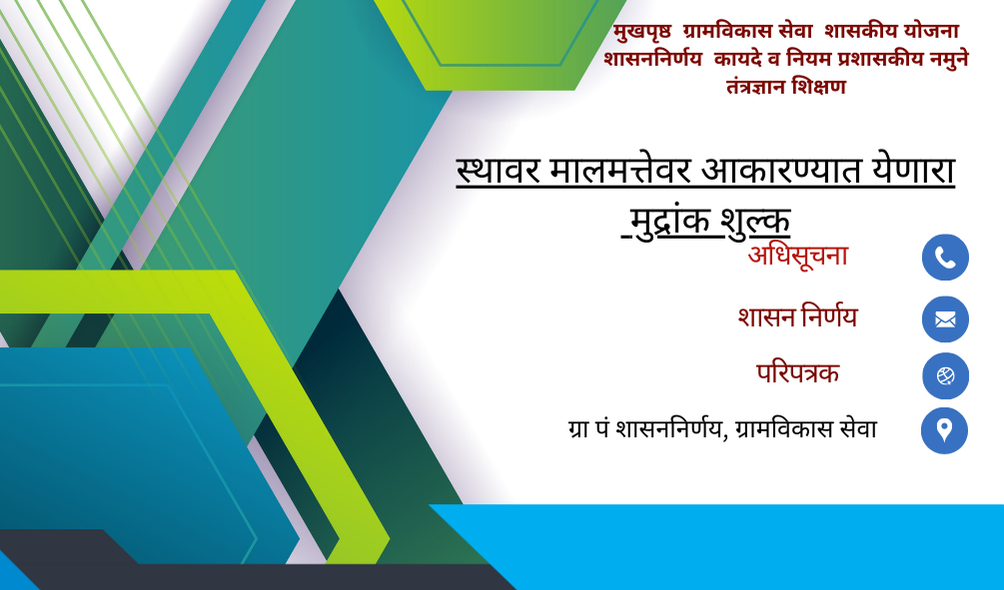 मुखपृष्ठ ग्रामविकास सेवा शासकीय योजना शासननिर्णय कायदे व नियम प्रशासकीय नमुने तंत्रज्ञान शिक्षण

स्थावर मालमत्तेवर आकारण्यात येणारा मुद्रांक शुल्क

अधिसूचना

शासन निर्णय

परिपत्रक

ग्रा पं शासननिर्णय, ग्रामविकास सेवा